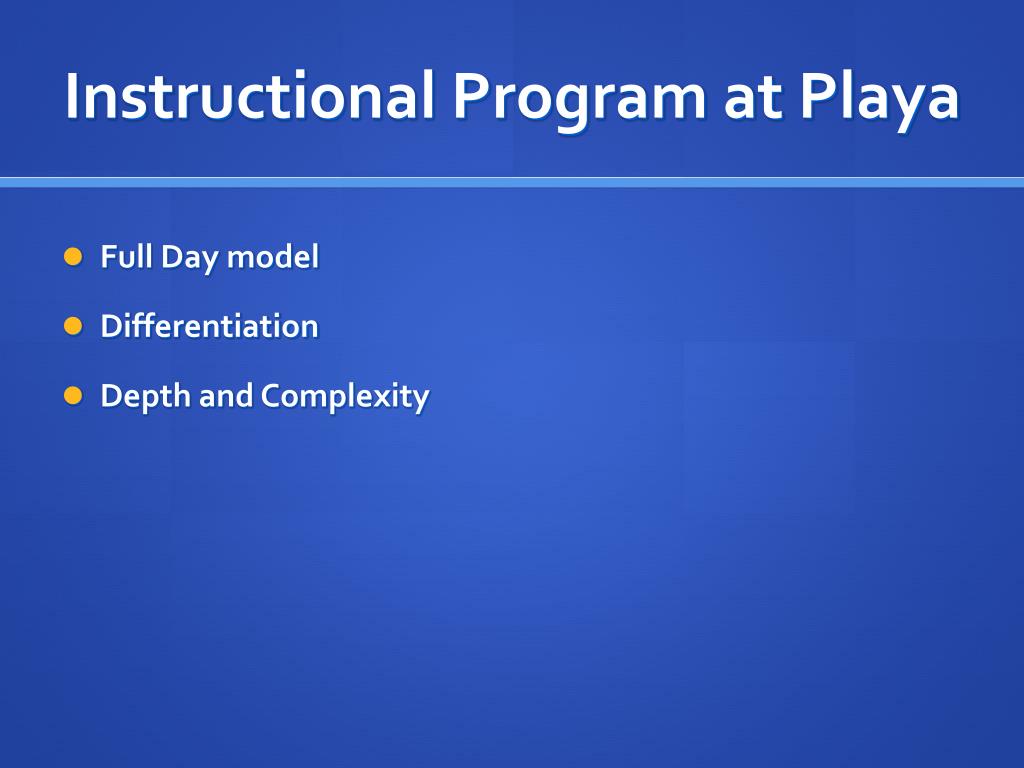 Instructional Program at Playa

- Full Day model
- Differentiation
- Depth and Complexity